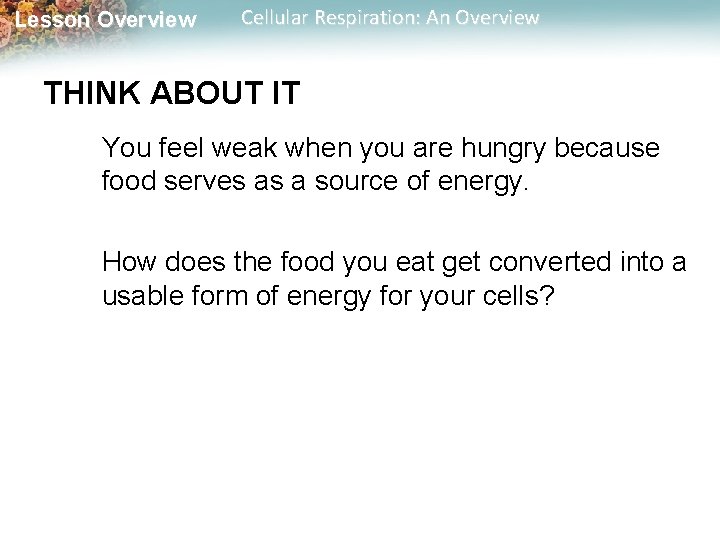 Lesson Overview Cellular Respiration: An Overview

THINK ABOUT IT

You feel weak when you are hungry because food serves as a source of energy.

How does the food you eat get converted into a usable form of energy for your cells?